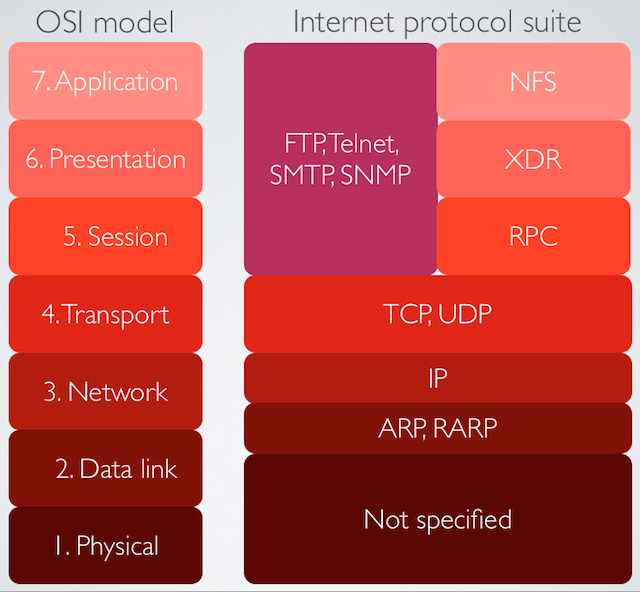 OSI model

7. Application
6. Presentation
5. Session
4. Transport
3. Network
2. Data link
1. Physical

Internet protocol suite

FTP, Telnet, SMTP, SNMP

NFS
XDR
RPC

TCP, UDP
IP
ARP, RARP
Not specified